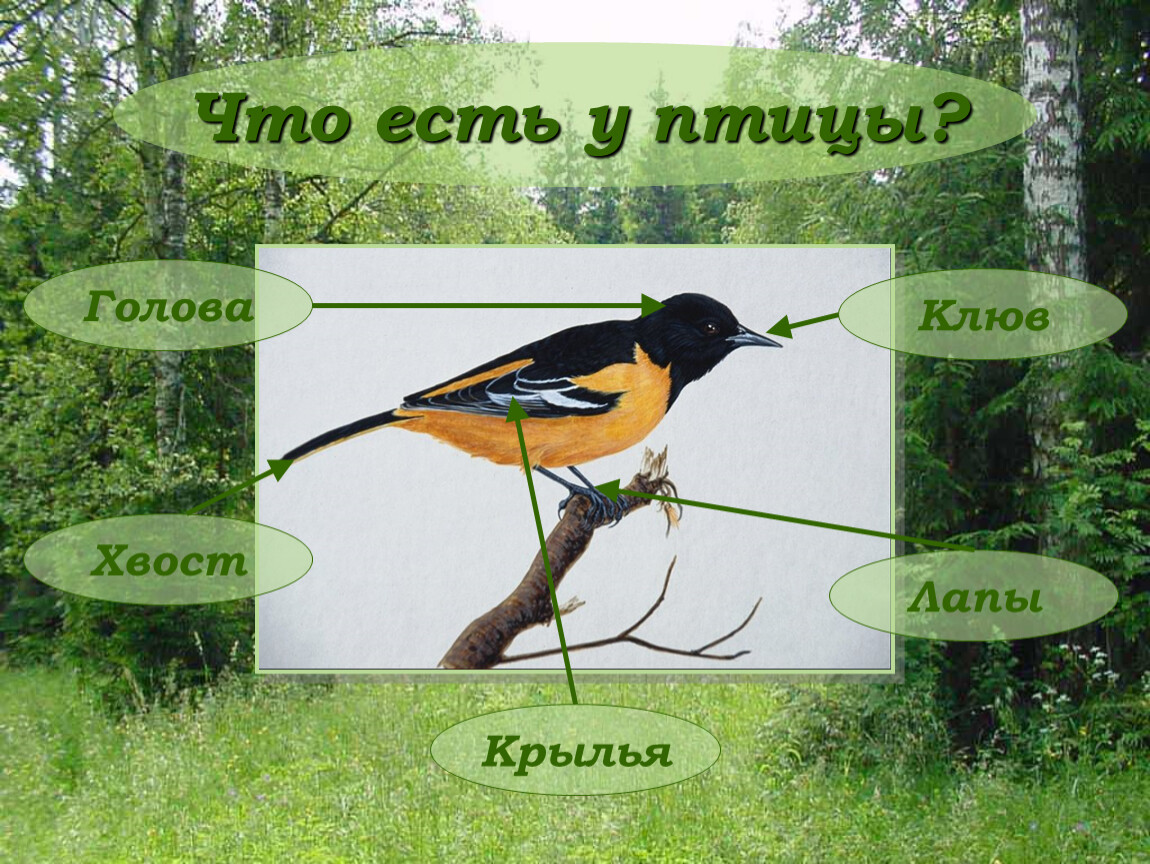 Что есть у птицы?

Голова

Клюв

Хвост

Лапы

Крылья